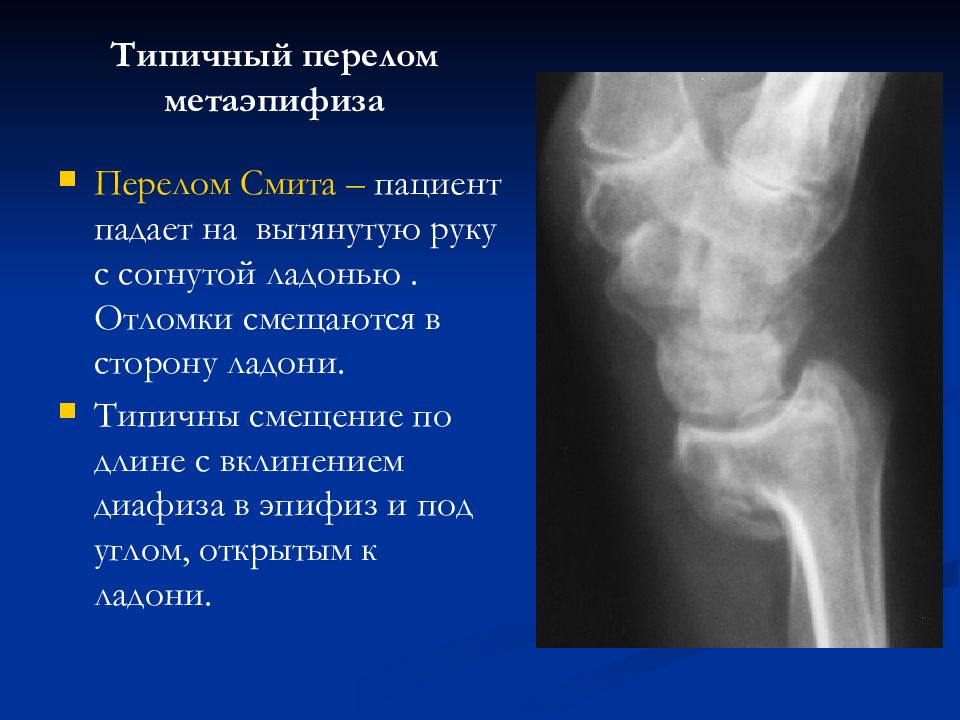 Типичный перелом метаэпифиза

Перелом Смита – пациент падает на вытянутую руку с согнутой ладонью . Отломки смещаются в сторону ладони.

Типичны смещение по длине с вклинением диафиза в эпифиз и под углом, открытым к ладони.